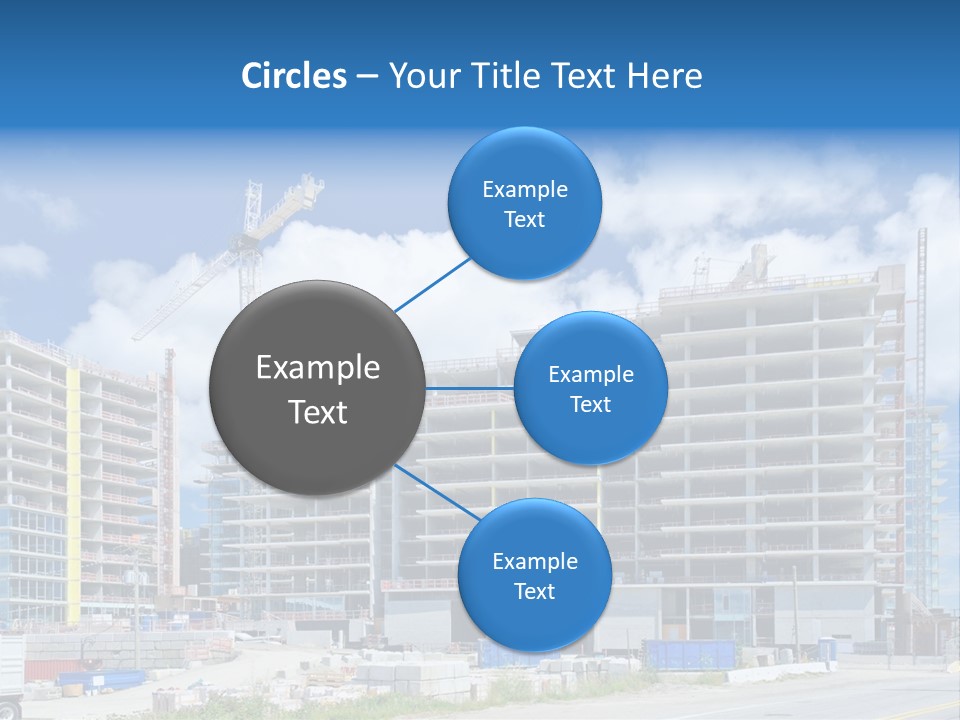 Circles – Your Title Text Here

Example Text

Example Text

Example Text

Example Text